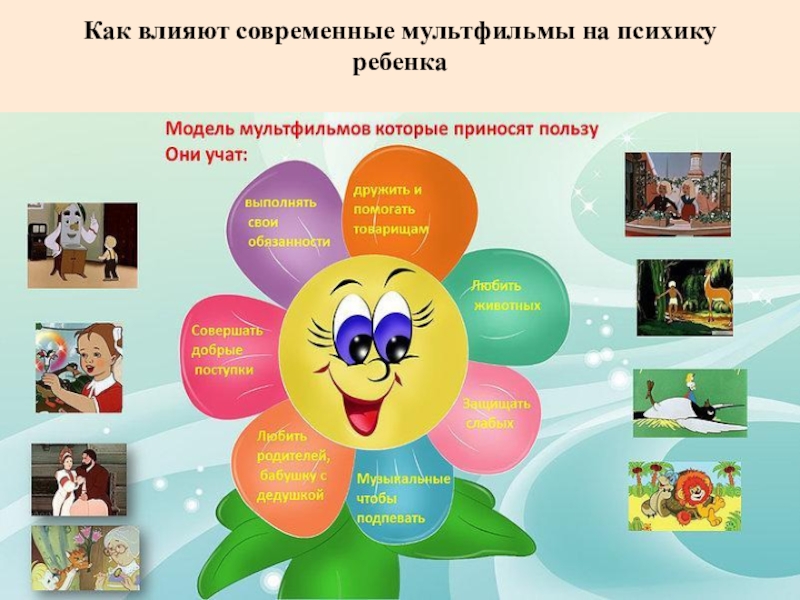 Как влияют современные мультфильмы на психику ребенка

Модель мультфильмов которые приносят пользу
Они учат:

выполнять свои обязанности

дружить и помогать товарищам

Любить животных

Защищать слабых

Музыкальные чтобы подпевать

Любить родителей, бабушку с дедушкой

Совершать добрые поступки